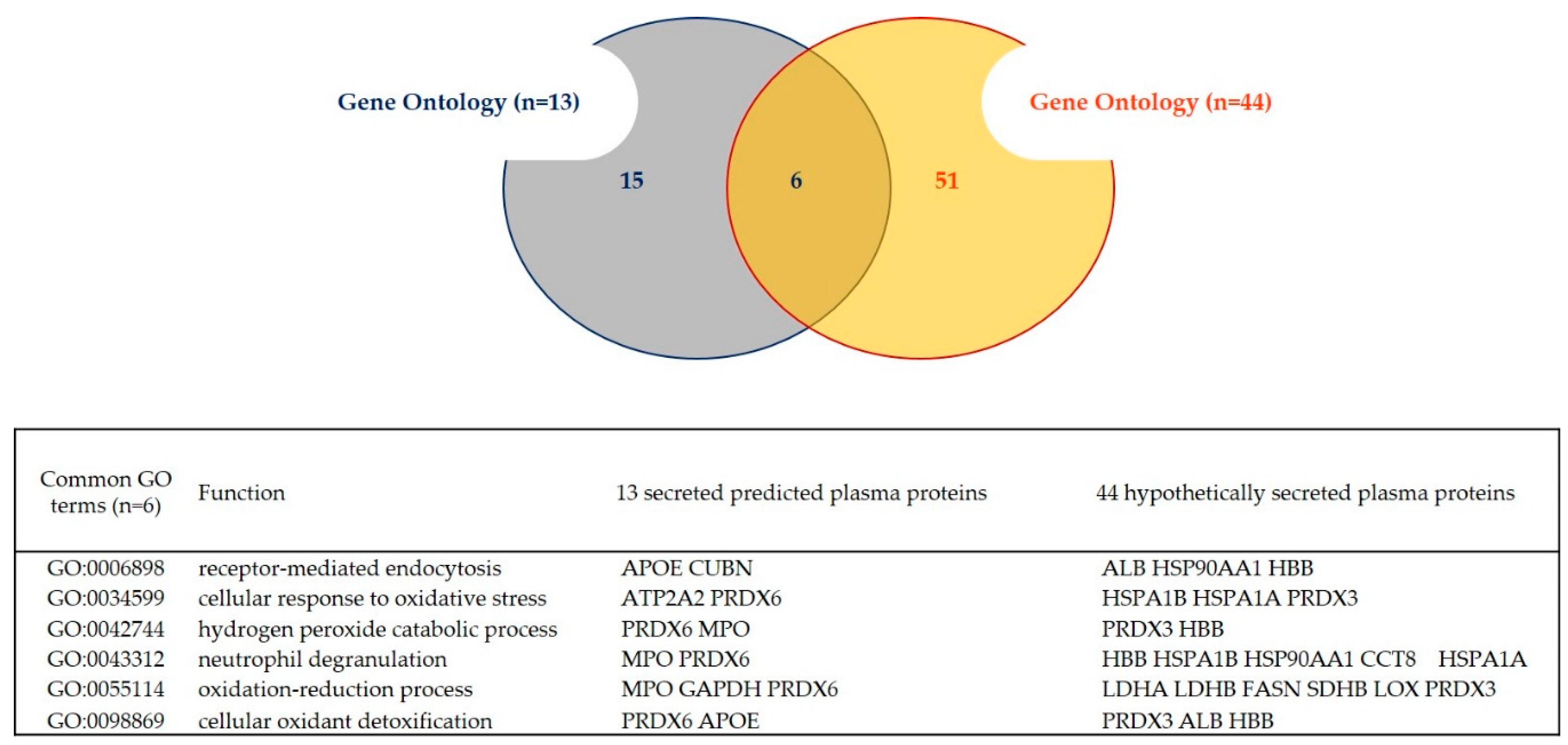 Gene Ontology (n=13)

Gene Ontology (n=44)

15

6

51

| Common GO terms (n=6) | Function | 13 secreted predicted plasma proteins | 44 hypothetically secreted plasma proteins |
|---|---|---|---|
| GO:0006898 | receptor-mediated endocytosis | APOE CUBN | ALB HSP90AA1 HBB |
| GO:0034599 | cellular response to oxidative stress | ATP2A2 PRDX6 | HSPA1B HSPA1A PRDX3 |
| GO:0042744 | hydrogen peroxide catabolic process | PRDX6 MPO | PRDX3 HBB |
| GO:0043312 | neutrophil degranulation | MPO PRDX6 | HBB HSPA1B HSP90AA1 CCT8 HSPA1A |
| GO:0055114 | oxidation-reduction process | MPO GAPDH PRDX6 | LDHA LDHB FASN SDHB LOX PRDX3 |
| GO:0098869 | cellular oxidant detoxification | PRDX6 APOE | PRDX3 ALB HBB |